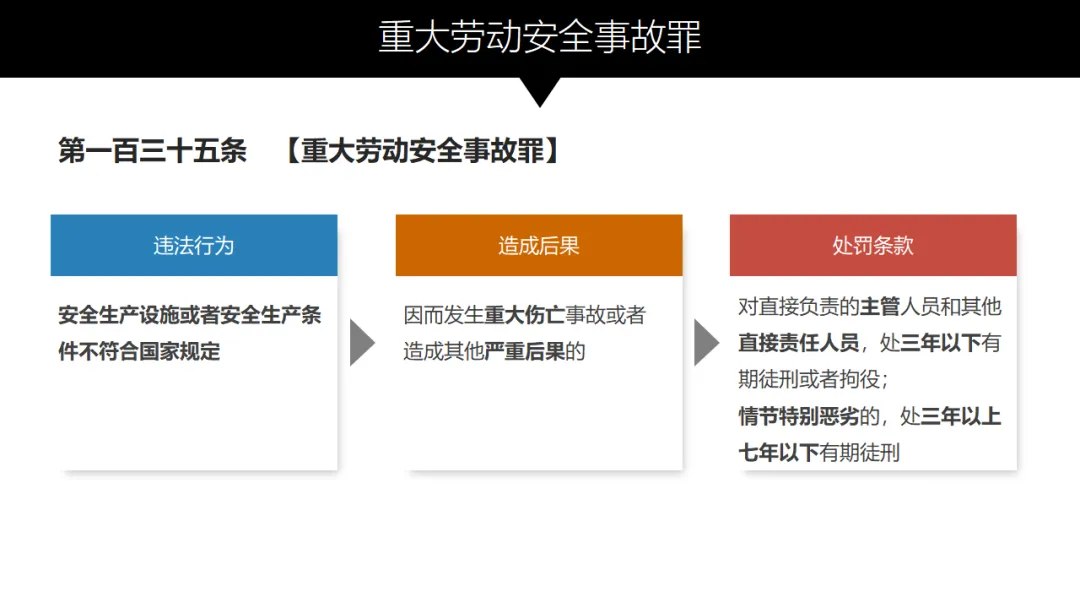 重大劳动安全事故罪

第一百三十五条 【重大劳动安全事故罪】

违法行为

安全生产设施或者安全生产条件不符合国家规定

造成后果

因而发生重大伤亡事故或者造成其他严重后果的

处罚条款

对直接负责的主管人员和其他直接责任人员，处三年以下有期徒刑或者拘役；
情节特别恶劣的，处三年以上七年以下有期徒刑